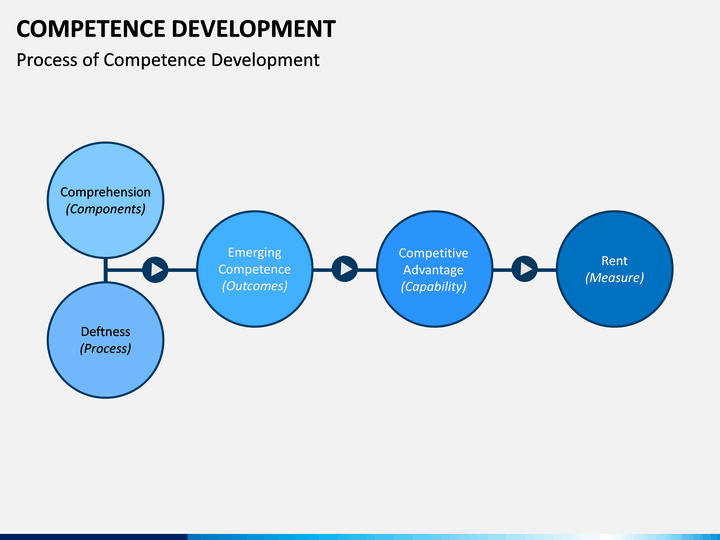 COMPETENCE DEVELOPMENT

Process of Competence Development

Comprehension
(Components)

Deftness
(Process)

Emerging Competence
(Outcomes)

Competitive Advantage
(Capability)

Rent
(Measure)